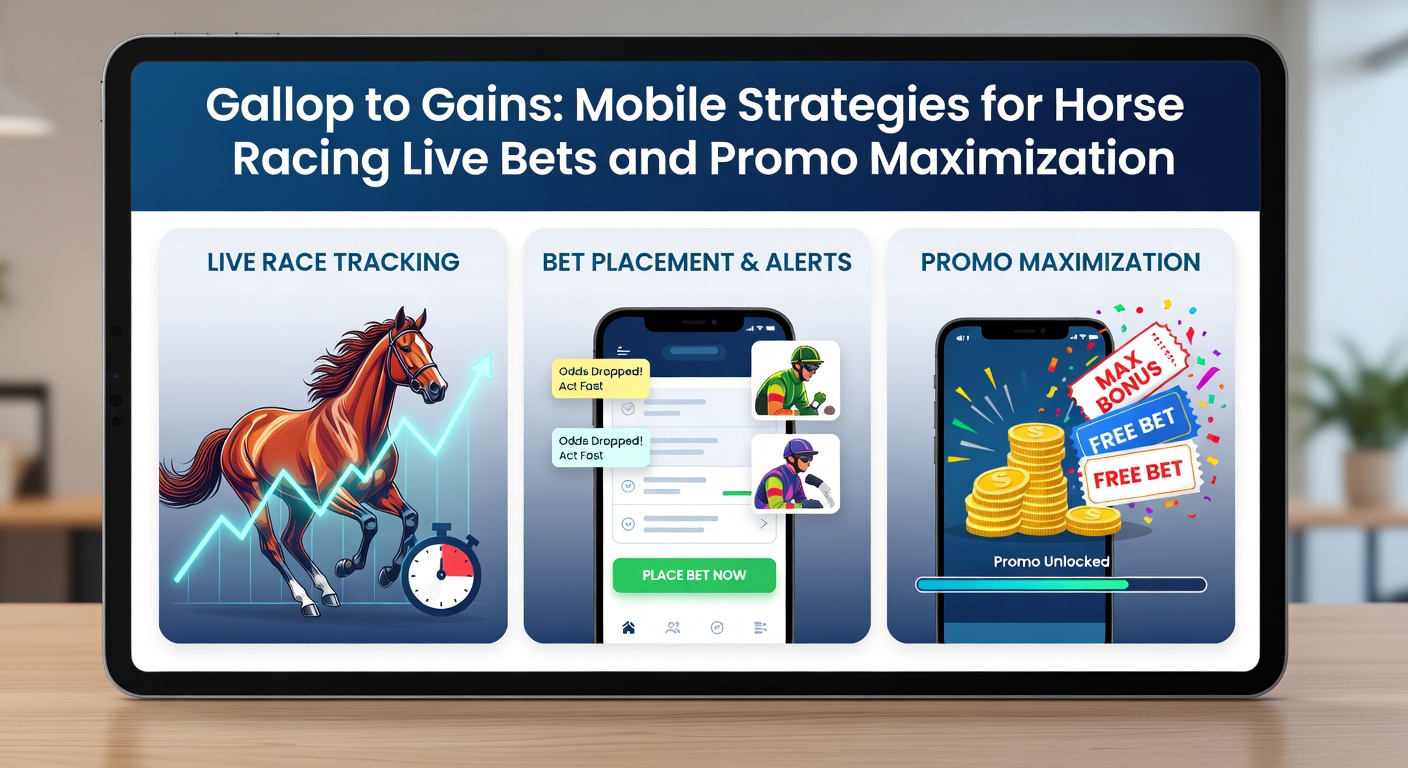 Gallop to Gains: Mobile Strategies for Horse Racing Live Bets and Promo Maximization

LIVE RACE TRACKING

BET PLACEMENT & ALERTS

Odds Dropped! Act Fast

Odds Dropped! Act Fast

PLACE BET NOW

PROMO MAXIMIZATION

MAX BONUS

FREE BET

FREE BET

Promo Unlocked